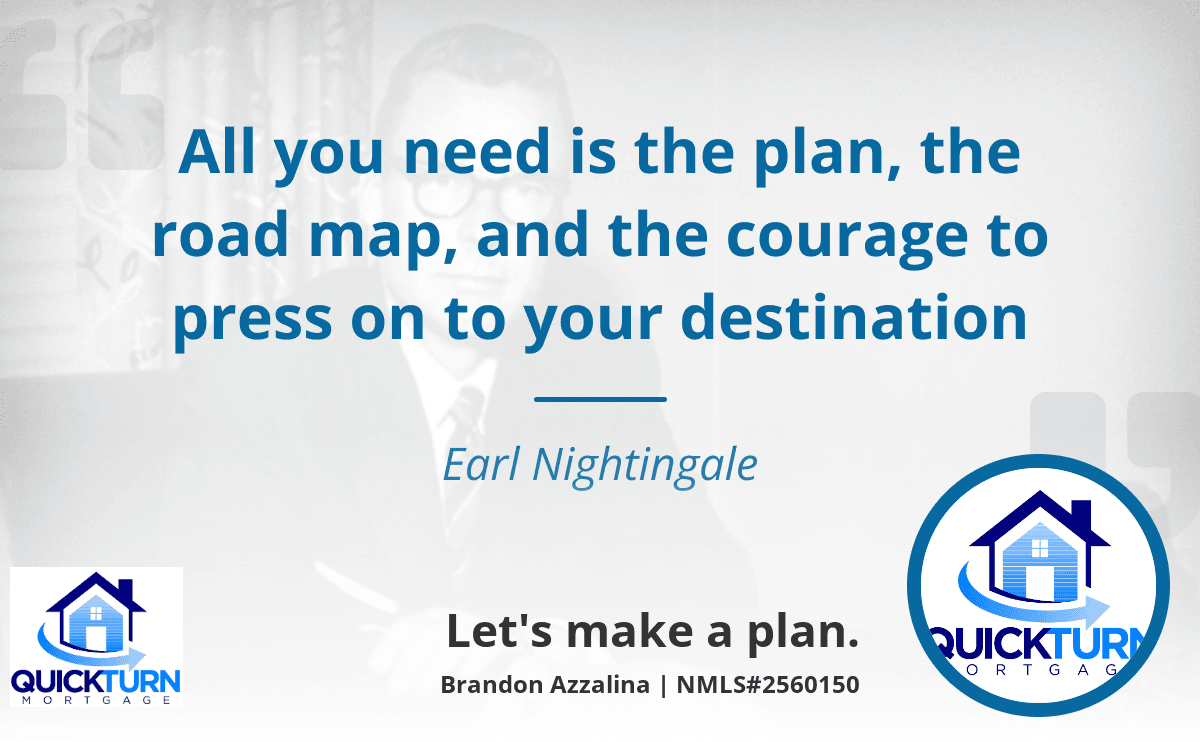 All you need is the plan, the road map, and the courage to press on to your destination

Earl Nightingale

QUICKTURN
MORTGAGE

Let's make a plan.
Brandon Azzalina | NMLS#2560150

QUICKTURN
MORTGAGE